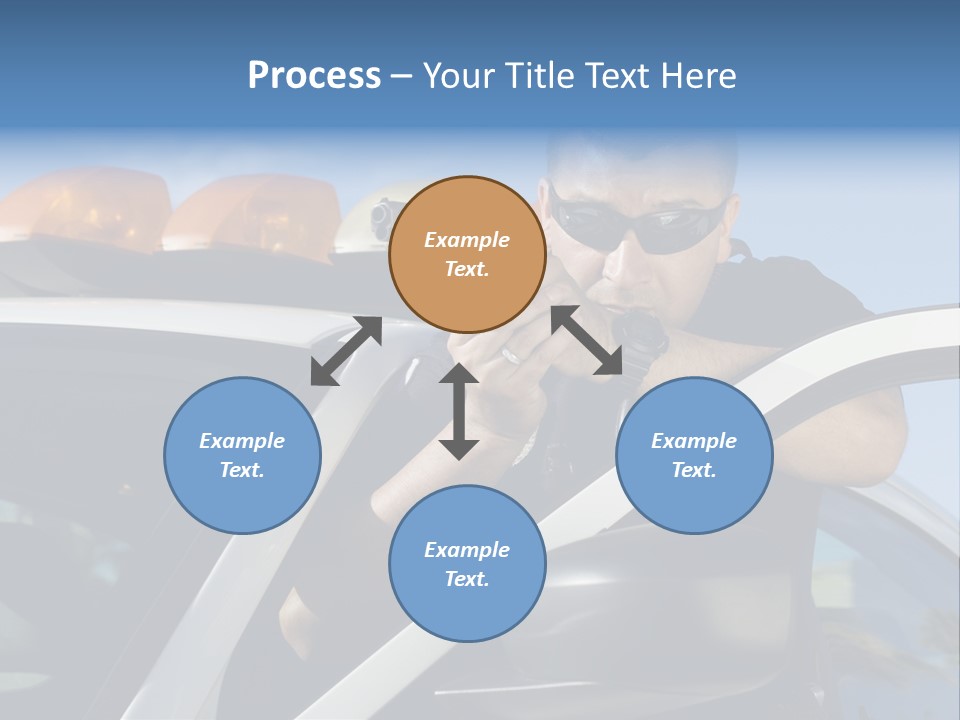 Process – Your Title Text Here

Example Text.

Example Text.

Example Text.

Example Text.